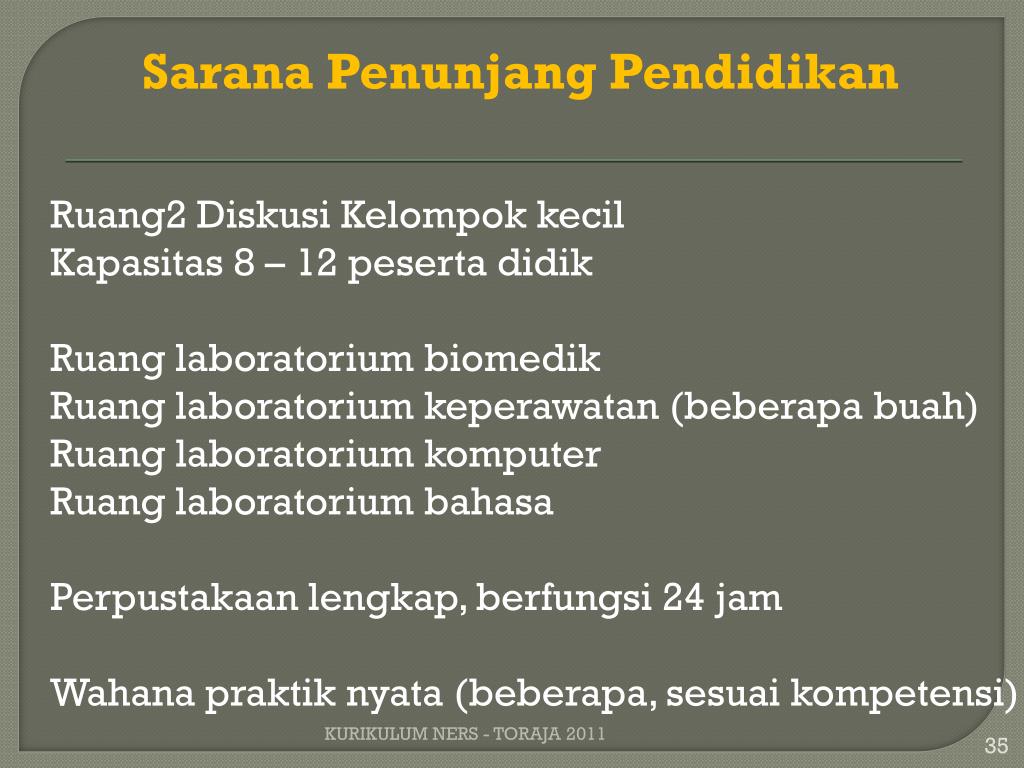 Sarana Penunjang Pendidikan

Ruang2 Diskusi Kelompok kecil
Kapasitas 8 – 12 peserta didik

Ruang laboratorium biomedik
Ruang laboratorium keperawatan (beberapa buah)
Ruang laboratorium komputer
Ruang laboratorium bahasa

Perpustakaan lengkap, berfungsi 24 jam

Wahana praktik nyata (beberapa, sesuai kompetensi)

KURIKULUM NERS - TORAJA 2011

35